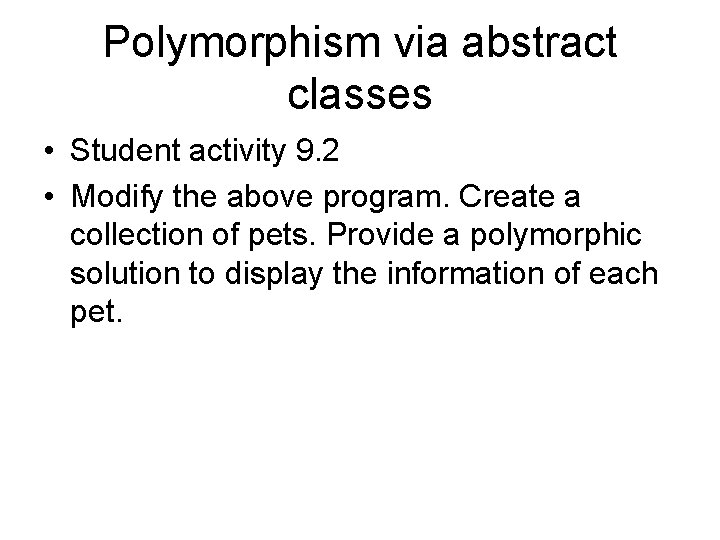 Polymorphism via abstract classes

• Student activity 9.2

• Modify the above program. Create a collection of pets. Provide a polymorphic solution to display the information of each pet.